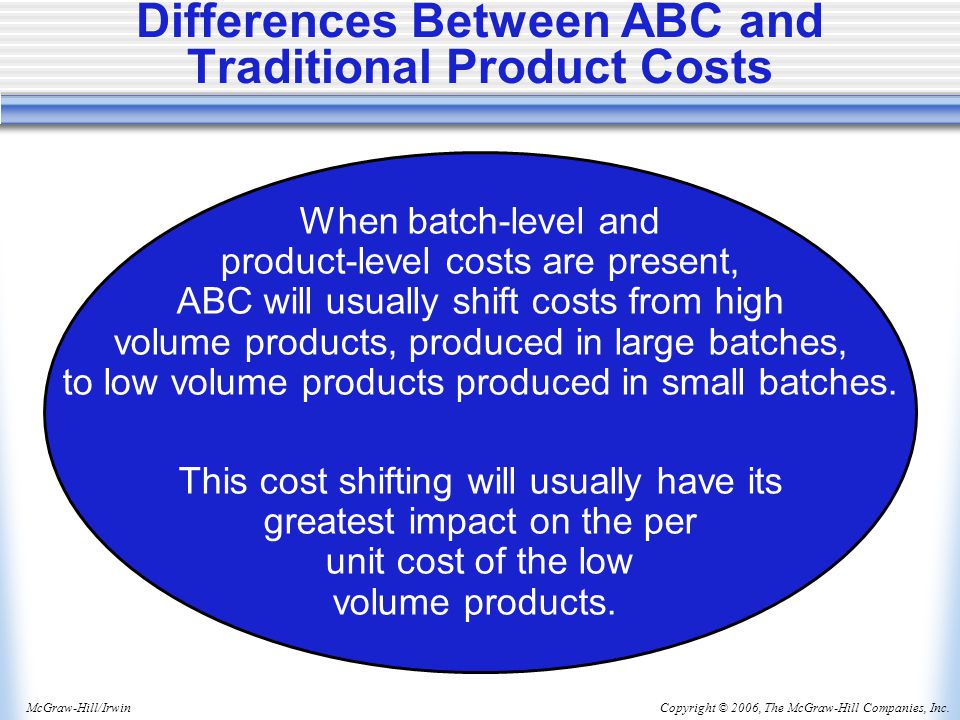 Differences Between ABC and Traditional Product Costs

When batch-level and product-level costs are present, ABC will usually shift costs from high volume products, produced in large batches, to low volume products produced in small batches.

This cost shifting will usually have its greatest impact on the per unit cost of the low volume products.

McGraw-Hill/Irwin

Copyright © 2006, The McGraw-Hill Companies, Inc.